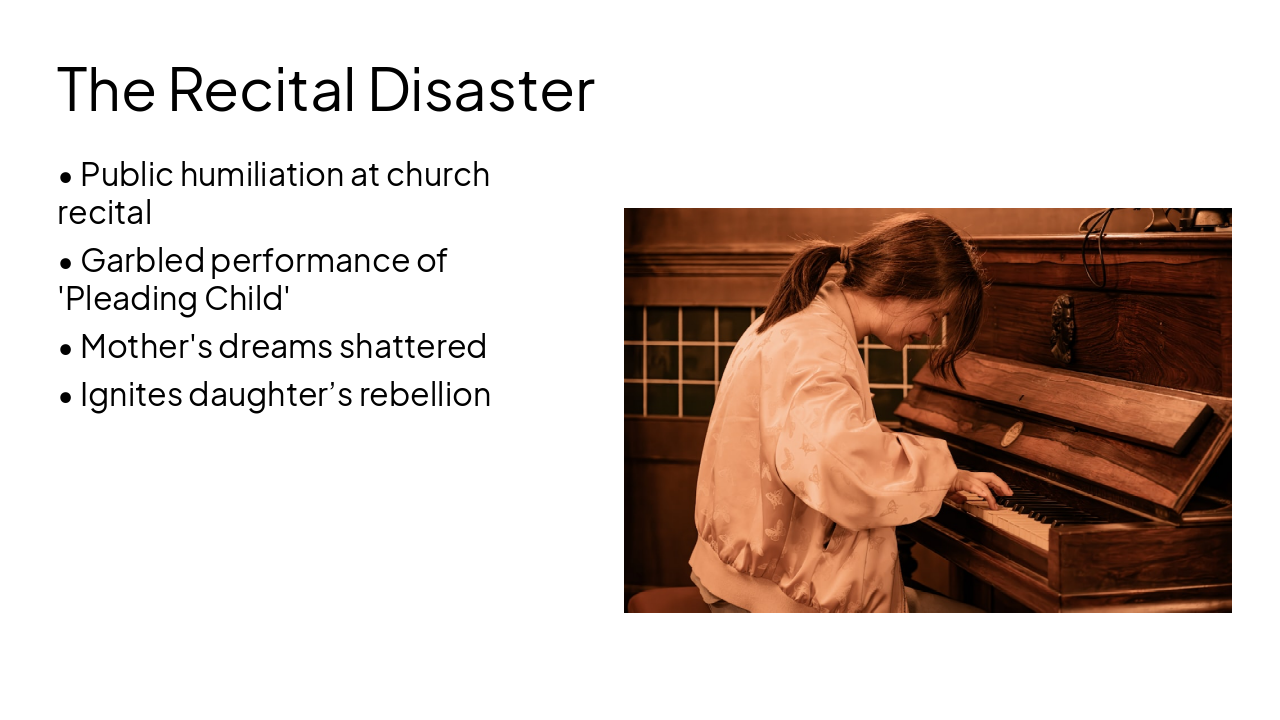 The Recital Disaster

• Public humiliation at church recital

• Garbled performance of 'Pleading Child'

• Mother's dreams shattered

• Ignites daughter’s rebellion